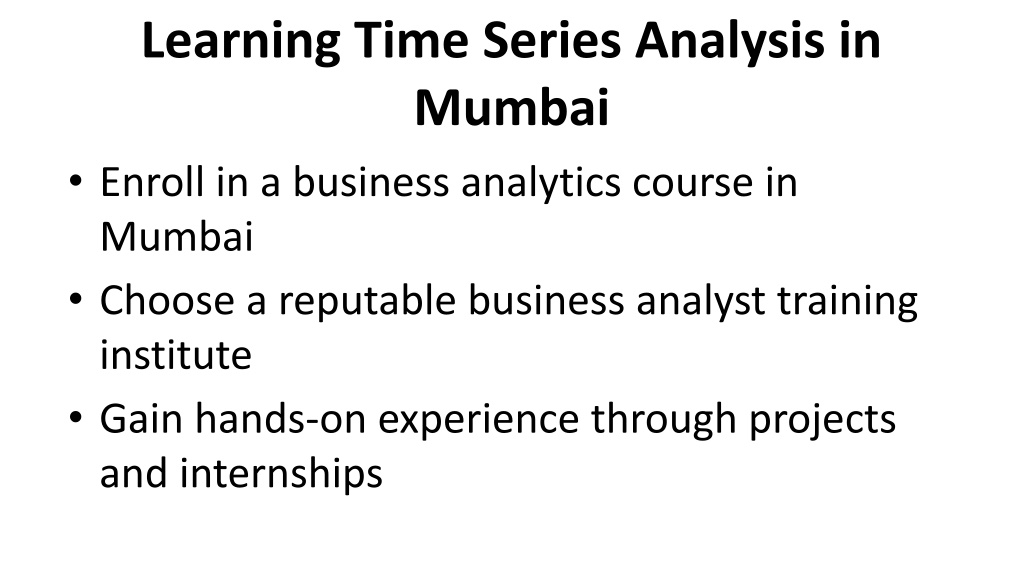 Learning Time Series Analysis in Mumbai

• Enroll in a business analytics course in Mumbai
• Choose a reputable business analyst training institute
• Gain hands-on experience through projects and internships